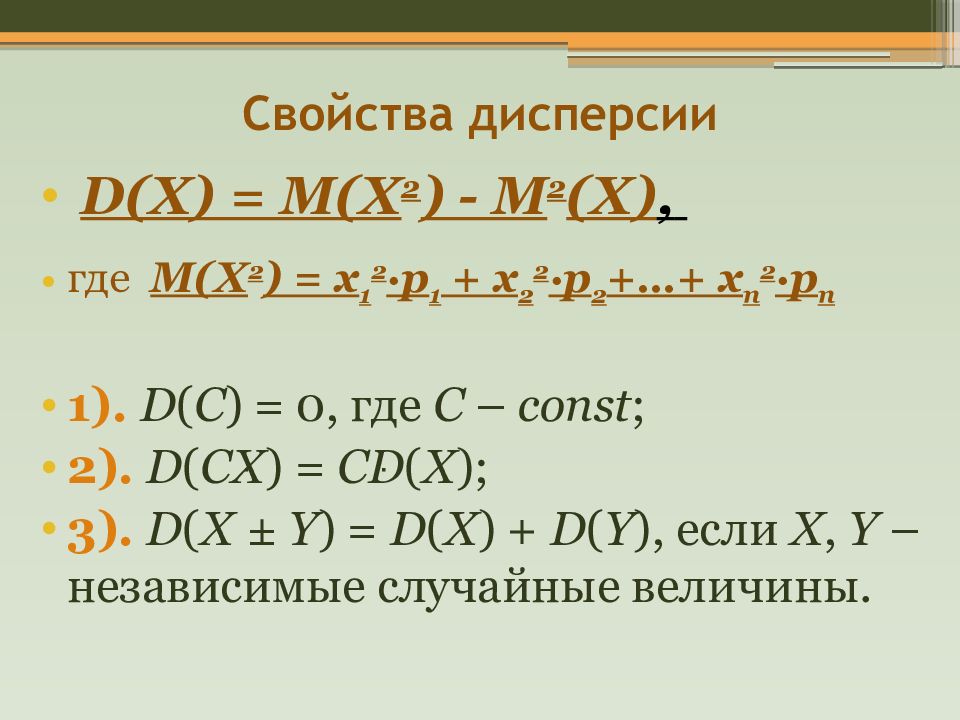 Свойства дисперсии

• $D(X) = M(X^2) - M^2(X)$,

• где $M(X^2) = x_1^2 \cdot p_1 + x_2^2 \cdot p_2 + \ldots + x_n^2 \cdot p_n$

• 1). $D(C) = 0$, где $C$ – $const$;

• 2). $D(CX) = CD(X)$;

• 3). $D(X \pm Y) = D(X) + D(Y)$, если $X$, $Y$ – независимые случайные величины.